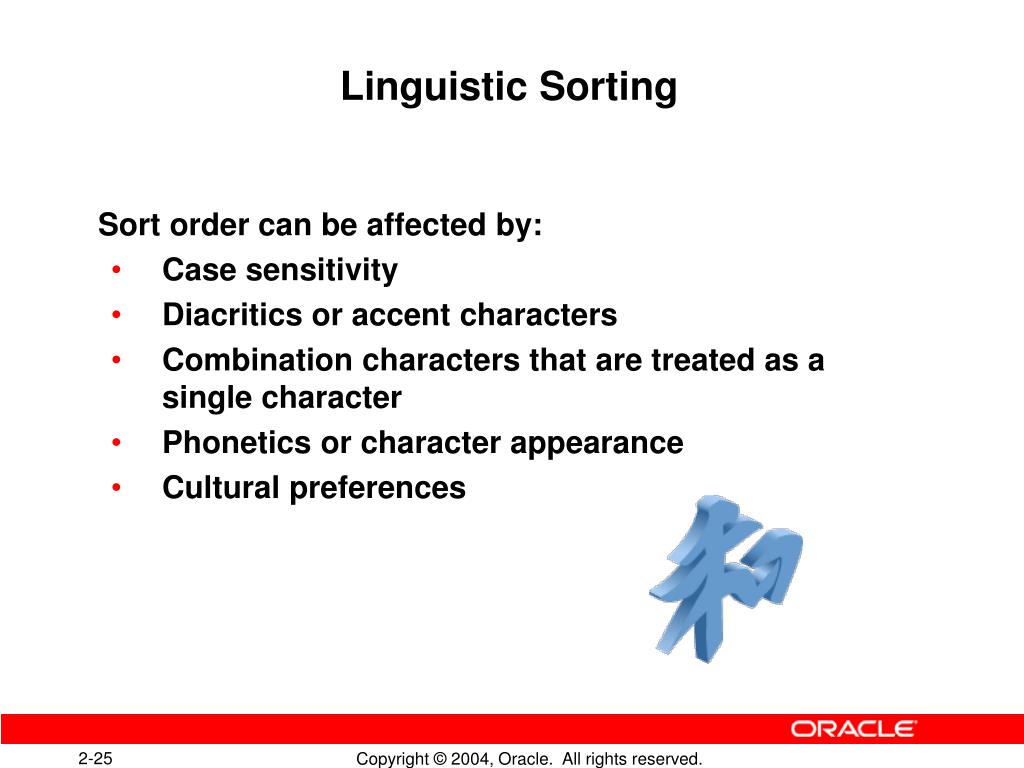 Linguistic Sorting

Sort order can be affected by:
• Case sensitivity
• Diacritics or accent characters
• Combination characters that are treated as a single character
• Phonetics or character appearance
• Cultural preferences

和

ORACLE

2-25

Copyright © 2004, Oracle. All rights reserved.